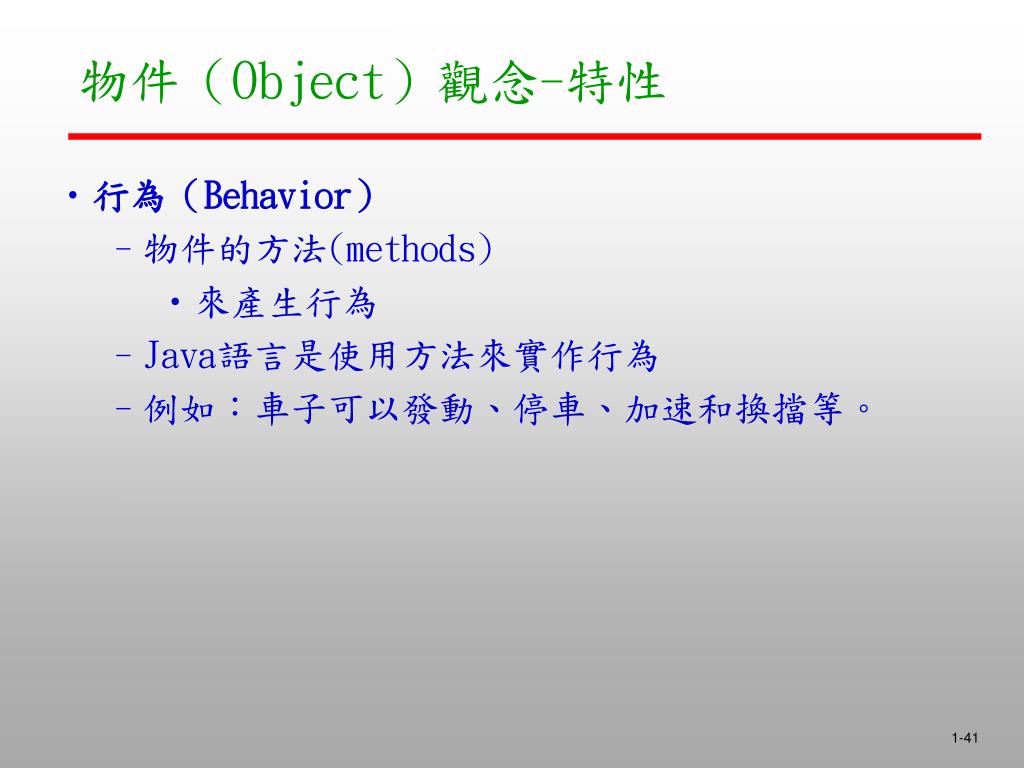 物件（Object）觀念-特性

• 行為（Behavior）
– 物件的方法(methods)
• 來產生行為
– Java語言是使用方法來實作行為
– 例如：車子可以發動、停車、加速和換擋等。

1-41